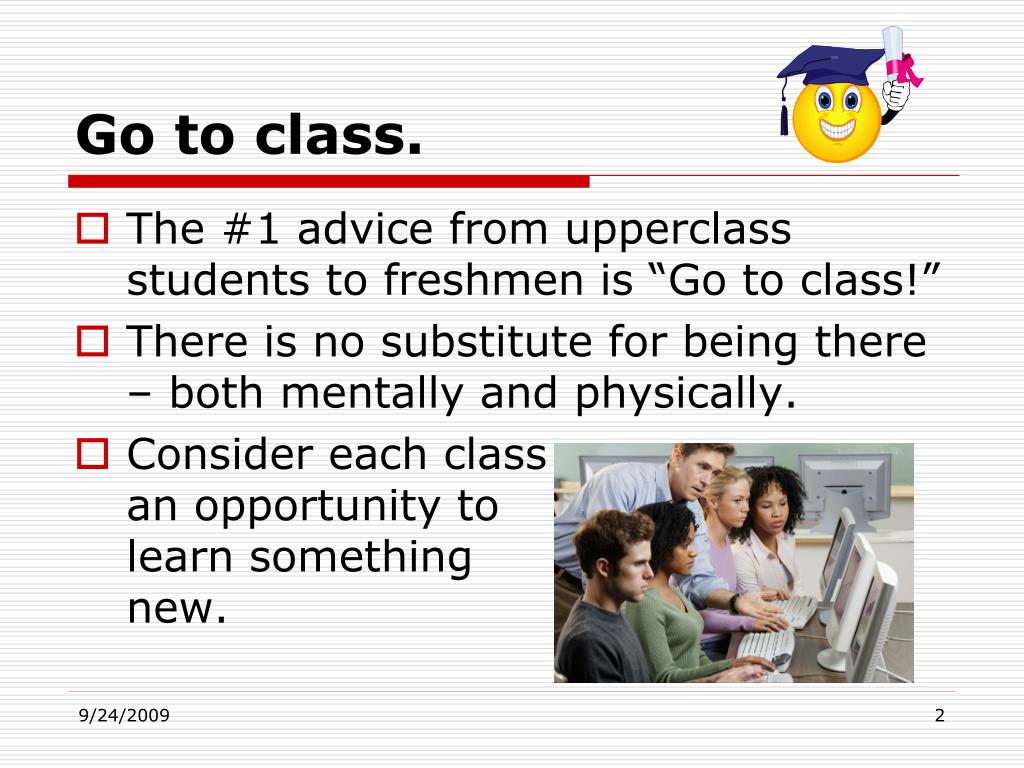 Go to class.

The #1 advice from upperclass students to freshmen is “Go to class!”

There is no substitute for being there – both mentally and physically.

Consider each class an opportunity to learn something new.

9/24/2009

2